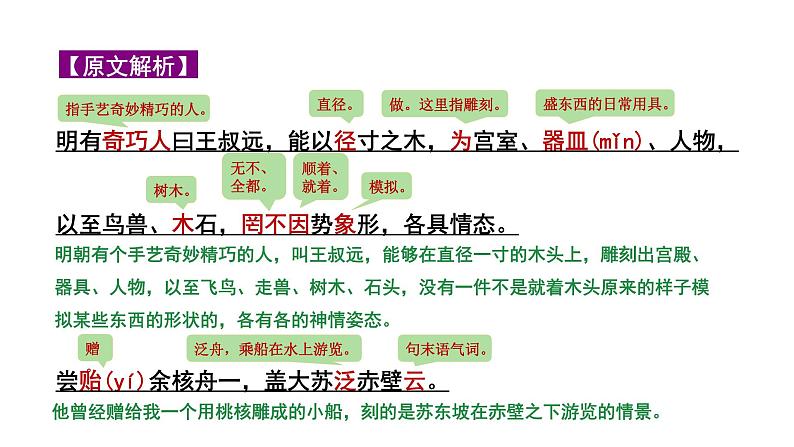 【原文解析】

指手艺奇妙精巧的人。 直径。 做。这里指雕刻。 盛东西的日常用具。

明有奇巧人曰王叔远，能以径寸之木，为宫室、器皿(mǐn)、人物，

树木。 无不、全都。 顺着、就着。 模拟。

以至鸟兽、木石，罔不因势象形，各具情态。

明朝有个手艺奇妙精巧的人，叫王叔远，能够在直径一寸的木头上，雕刻出宫殿、器具、人物，以至飞鸟、走兽、树木、石头，没有一件不是就着木头原来的样子模拟某些东西的形状的，各有各的神情姿态。

赠 泛舟，乘船在水上游览。 句末语气词。

尝贻(yí)余核舟一，盖大苏泛赤壁云。

他曾经赠给我一个用桃核雕成的小船，刻的是苏东坡在赤壁之下游览的情景。